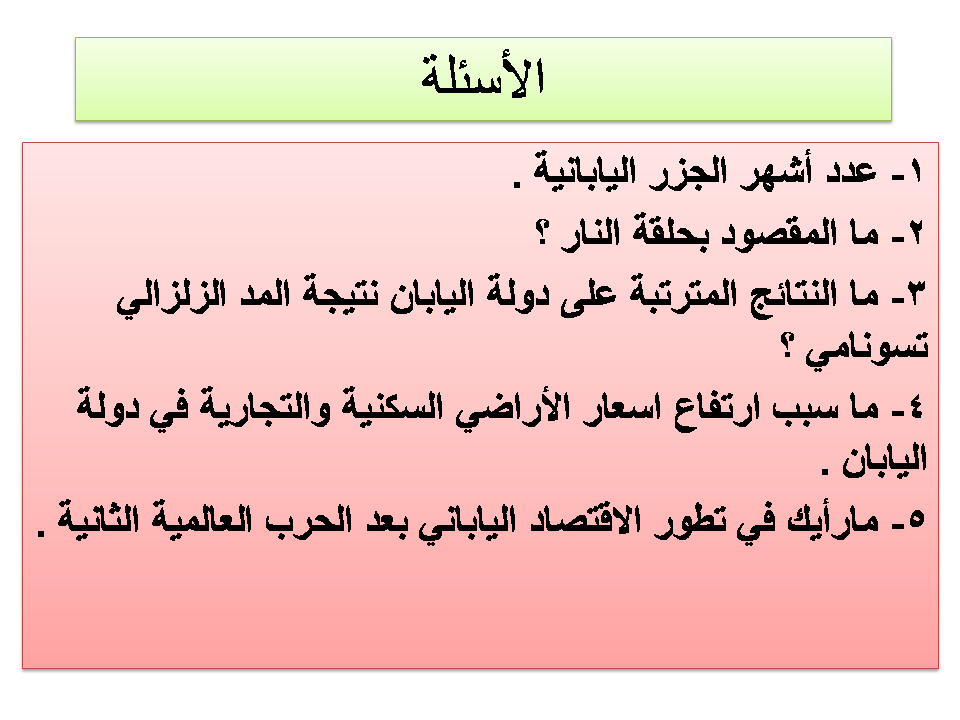 الأسئلة

١- عدد أشهر الجزر اليابانية .
٢- ما المقصود بحلقة النار ؟
٣- ما النتائج المترتبة على دولة اليابان نتيجة المد الزلزالي تسونامي ؟
٤- ما سبب ارتفاع اسعار الأراضي السكنية والتجارية في دولة اليابان .
٥- مارأيك في تطور الاقتصاد الياباني بعد الحرب العالمية الثانية .